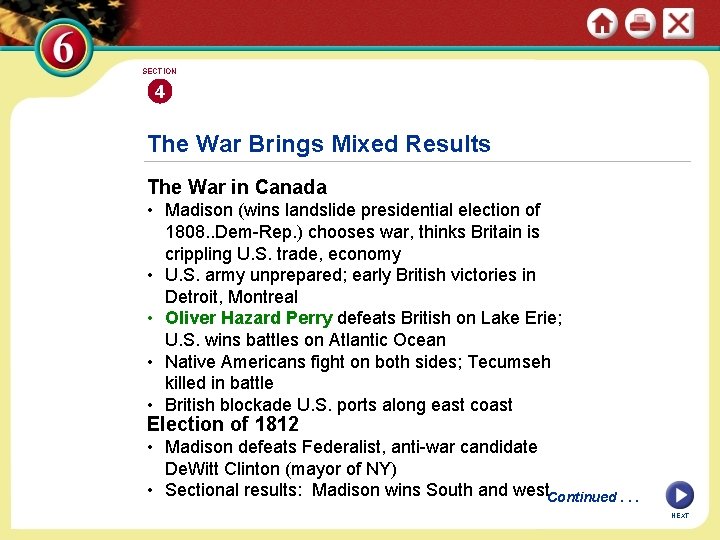 6

SECTION
4

The War Brings Mixed Results

The War in Canada
• Madison (wins landslide presidential election of 1808..Dem-Rep.) chooses war, thinks Britain is crippling U.S. trade, economy
• U.S. army unprepared; early British victories in Detroit, Montreal
• Oliver Hazard Perry defeats British on Lake Erie; U.S. wins battles on Atlantic Ocean
• Native Americans fight on both sides; Tecumseh killed in battle
• British blockade U.S. ports along east coast

Election of 1812
• Madison defeats Federalist, anti-war candidate DeWitt Clinton (mayor of NY)
• Sectional results: Madison wins South and west

Continued . . .

NEXT